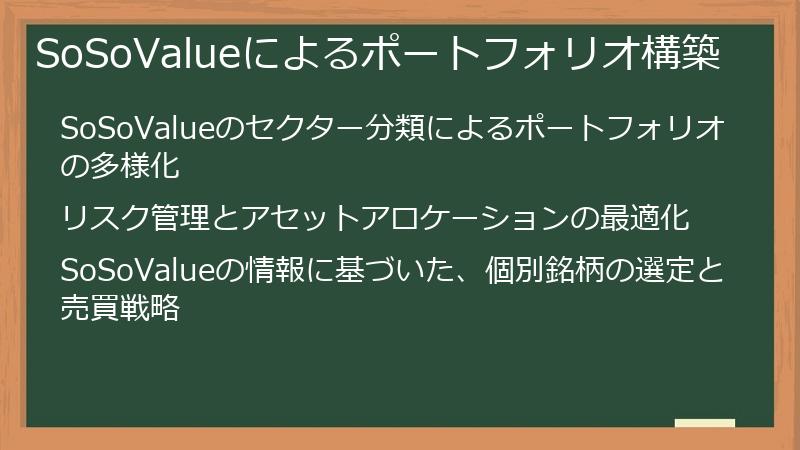 SoSoValueによるポートフォリオ構築

SoSoValueのセクター分類によるポートフォリオの多様化

リスク管理とアセットアロケーションの最適化

SoSoValueの情報に基づいた、個別銘柄の選定と売買戦略